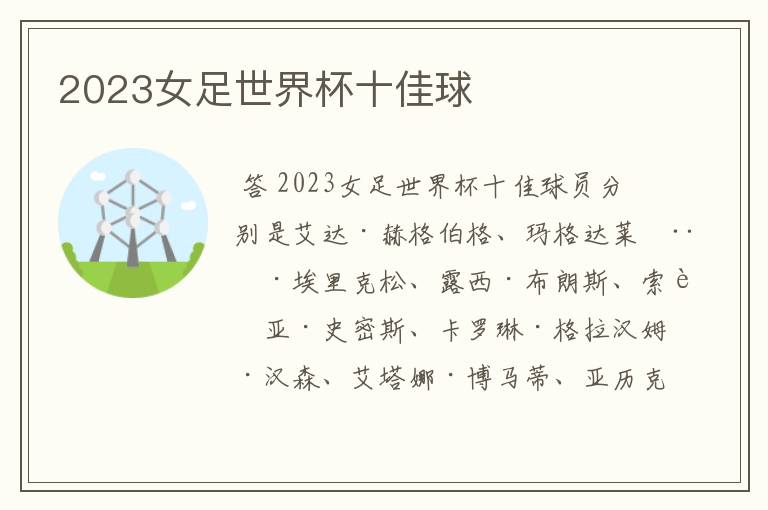 2023女足世界杯十佳球

答 2023女足世界杯十佳球员分别是艾达·赫格伯格、玛格达莱 ·· ·埃里克松、露西·布朗斯、索è亚·史密斯、卡罗琳·格拉汉姆·汉森、艾塔娜·博马蒂、亚历克